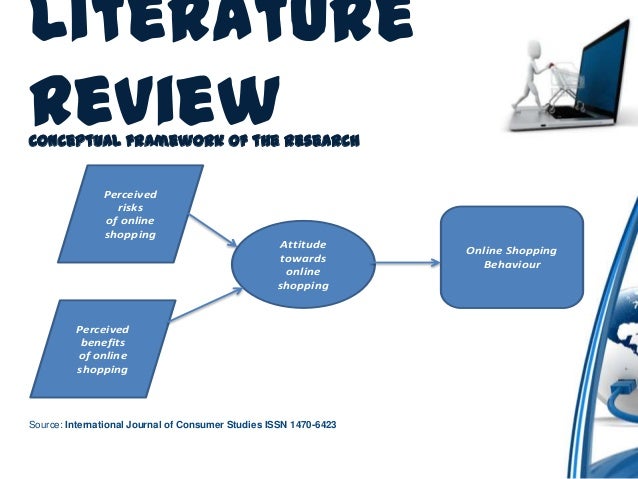 LITERATURE REVIEW
CONCEPTUAL FRAMEWORK OF THE RESEARCH

Perceived risks of online shopping

Perceived benefits of online shopping

Attitude towards online shopping

Online Shopping Behaviour

Source: International Journal of Consumer Studies ISSN 1470-6423